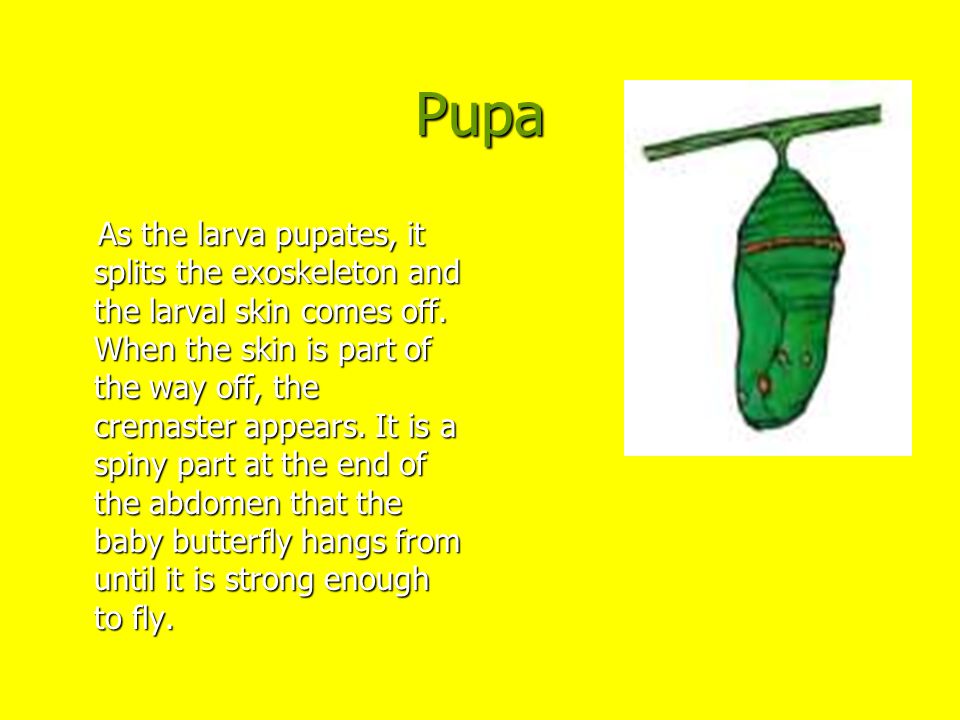 Pupa

As the larva pupates, it splits the exoskeleton and the larval skin comes off. When the skin is part of the way off, the cremaster appears. It is a spiny part at the end of the abdomen that the baby butterfly hangs from until it is strong enough to fly.